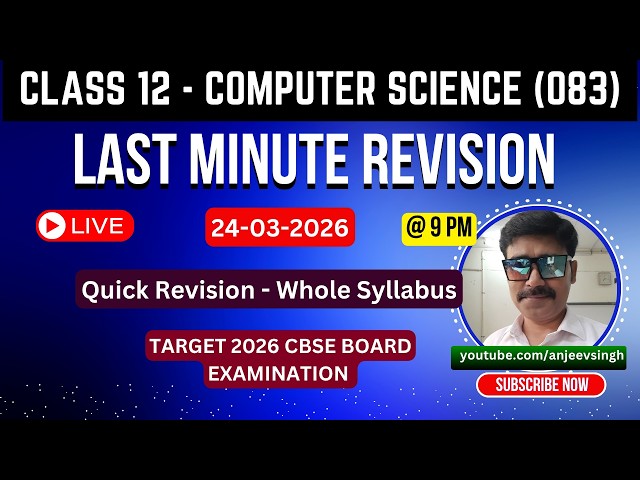 CLASS 12 - COMPUTER SCIENCE (083)

LAST MINUTE REVISION

LIVE

24-03-2026

@ 9 PM

Quick Revision - Whole Syllabus

TARGET 2026 CBSE BOARD EXAMINATION

youtube.com/anjeevsingh

SUBSCRIBE NOW